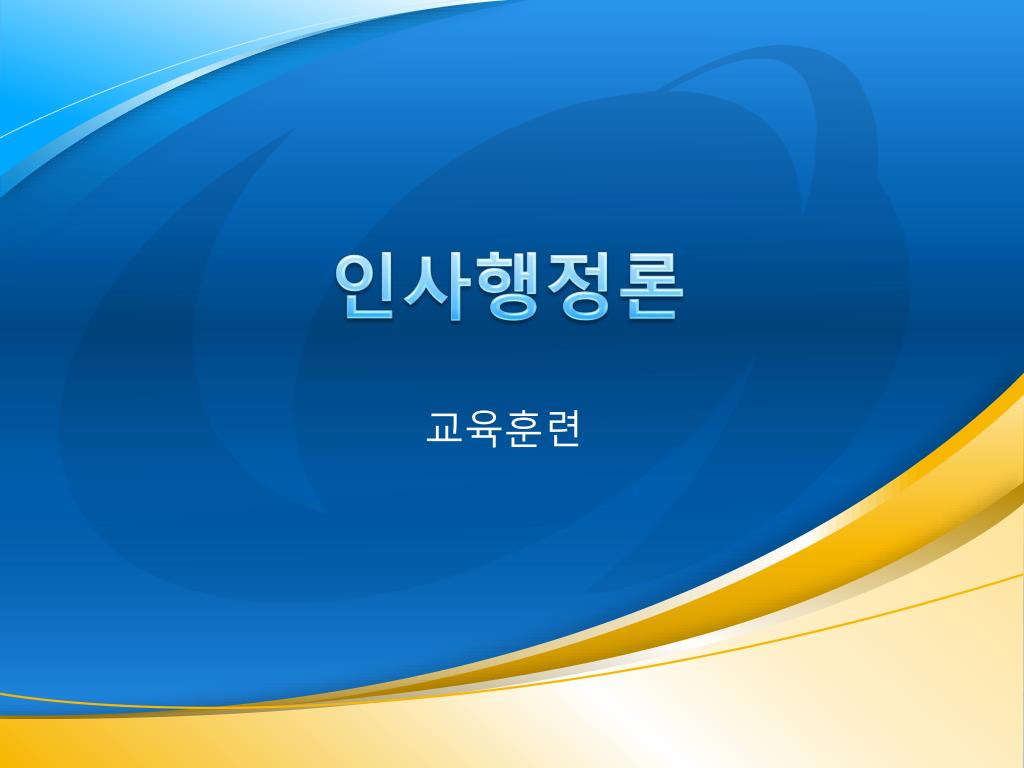 인사행정론

교육훈련